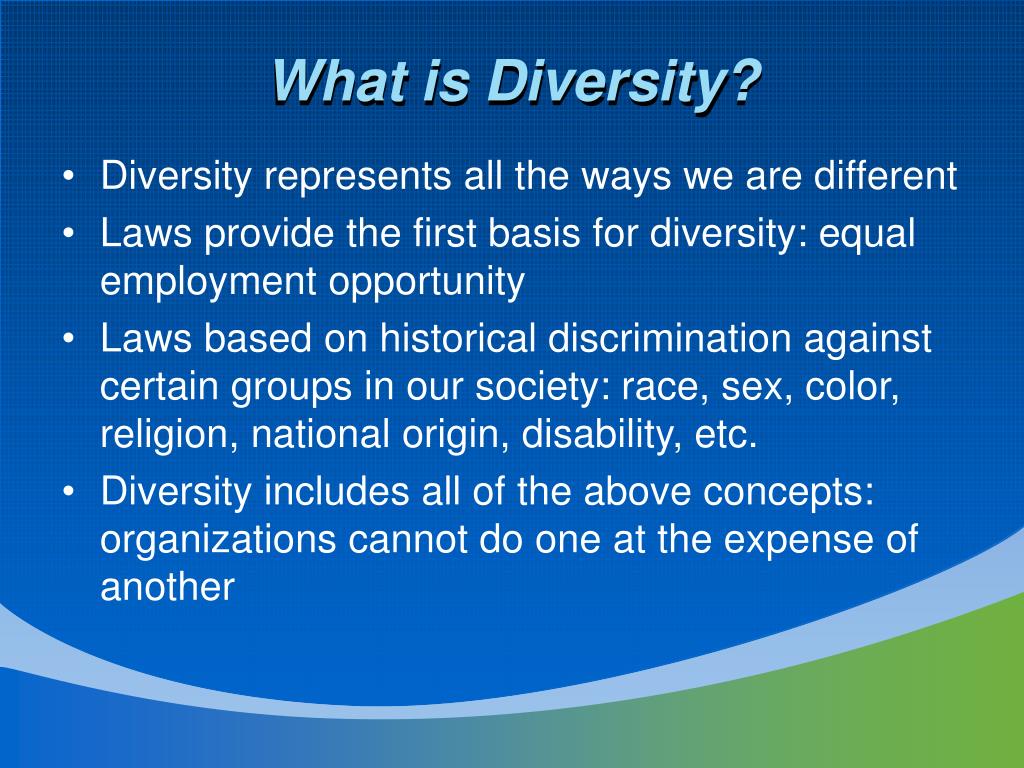 What is Diversity?

• Diversity represents all the ways we are different
• Laws provide the first basis for diversity: equal employment opportunity
• Laws based on historical discrimination against certain groups in our society: race, sex, color, religion, national origin, disability, etc.
• Diversity includes all of the above concepts: organizations cannot do one at the expense of another